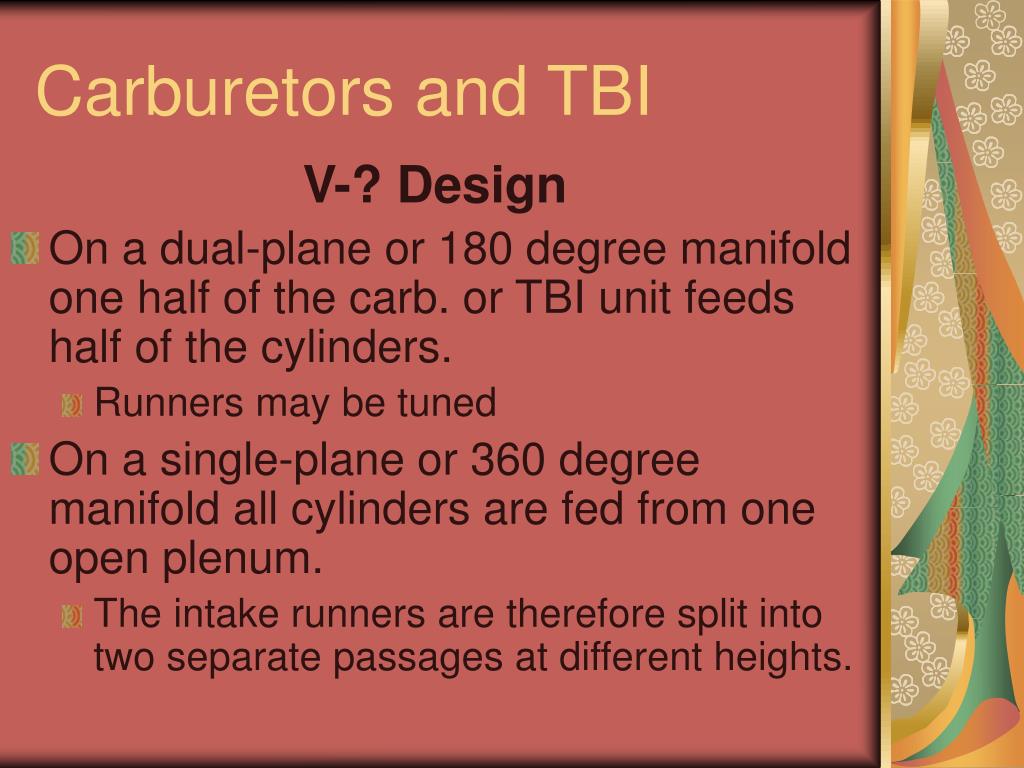 Carburetors and TBI

V-? Design

On a dual-plane or 180 degree manifold one half of the carb. or TBI unit feeds half of the cylinders.

Runners may be tuned

On a single-plane or 360 degree manifold all cylinders are fed from one open plenum.

The intake runners are therefore split into two separate passages at different heights.